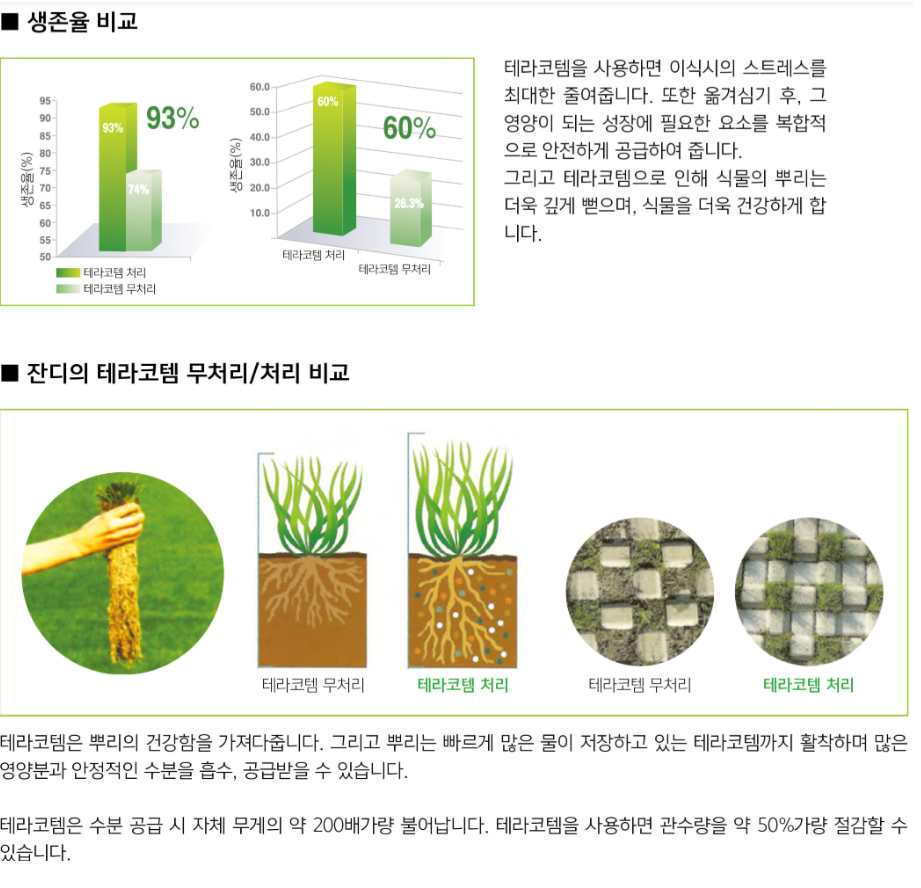 ■ 생존율 비교

95
90
85
80
75
70
65
60
55
50

생존율(%)

93%
74%
93%

테라코템 처리
테라코템 무처리

60.0
50.0
40.0
30.0
20.0
10.0

생존율(%)

60%
26.3%
60%

테라코템 처리
테라코템 무처리

테라코템을 사용하면 이식시의 스트레스를 최대한 줄여줍니다. 또한 옮겨심기 후, 그 영양이 되는 성장에 필요한 요소를 복합적으로 안전하게 공급하여 줍니다.
그리고 테라코템으로 인해 식물의 뿌리는 더욱 깊게 뻗으며, 식물을 더욱 건강하게 합니다.

■ 잔디의 테라코템 무처리/처리 비교

테라코템 무처리
테라코템 처리
테라코템 무처리
테라코템 처리

테라코템은 뿌리의 건강함을 가져다줍니다. 그리고 뿌리는 빠르게 많은 물이 저장하고 있는 테라코템까지 활착하며 많은 영양분과 안정적인 수분을 흡수, 공급받을 수 있습니다.

테라코템은 수분 공급 시 자체 무게의 약 200배가량 불어납니다. 테라코템을 사용하면 관수량을 약 50%가량 절감할 수 있습니다.